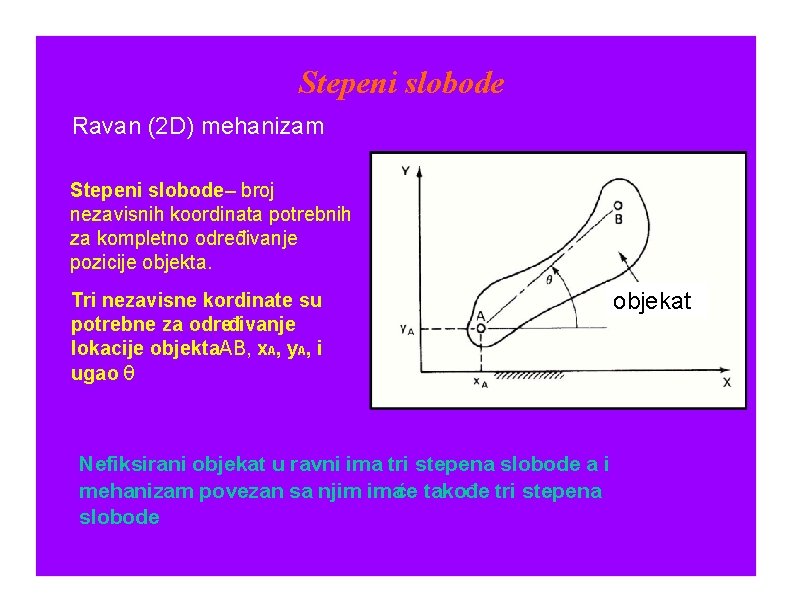 Stepeni slobode

Ravan (2D) mehanizam

Stepeni slobode– broj nezavisnih koordinata potrebnih za kompletno određivanje pozicije objekta.

Tri nezavisne kordinate su potrebne za određivanje lokacije objektaAB, $x_A$, $y_A$, i ugao $\theta$

Y

B

$\theta$

objekat

A

$y_A$

$x_A$

X

Nefiksirani objekat u ravni ima tri stepena slobode a i mehanizam povezan sa njim imaće takođe tri stepena slobode